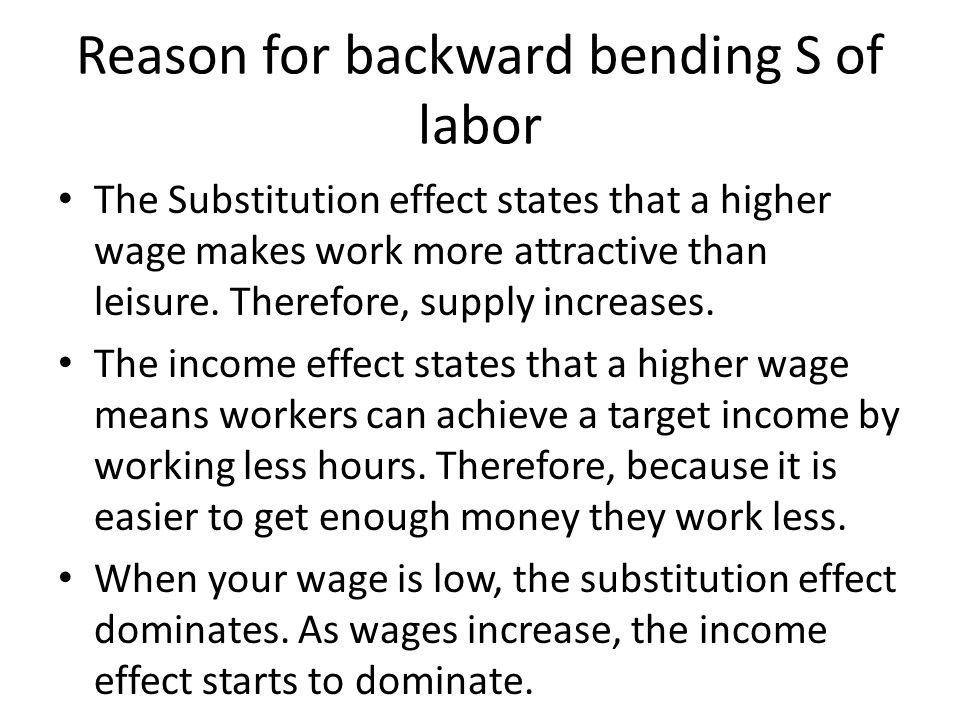 Reason for backward bending S of labor

• The Substitution effect states that a higher wage makes work more attractive than leisure. Therefore, supply increases.

• The income effect states that a higher wage means workers can achieve a target income by working less hours. Therefore, because it is easier to get enough money they work less.

• When your wage is low, the substitution effect dominates. As wages increase, the income effect starts to dominate.